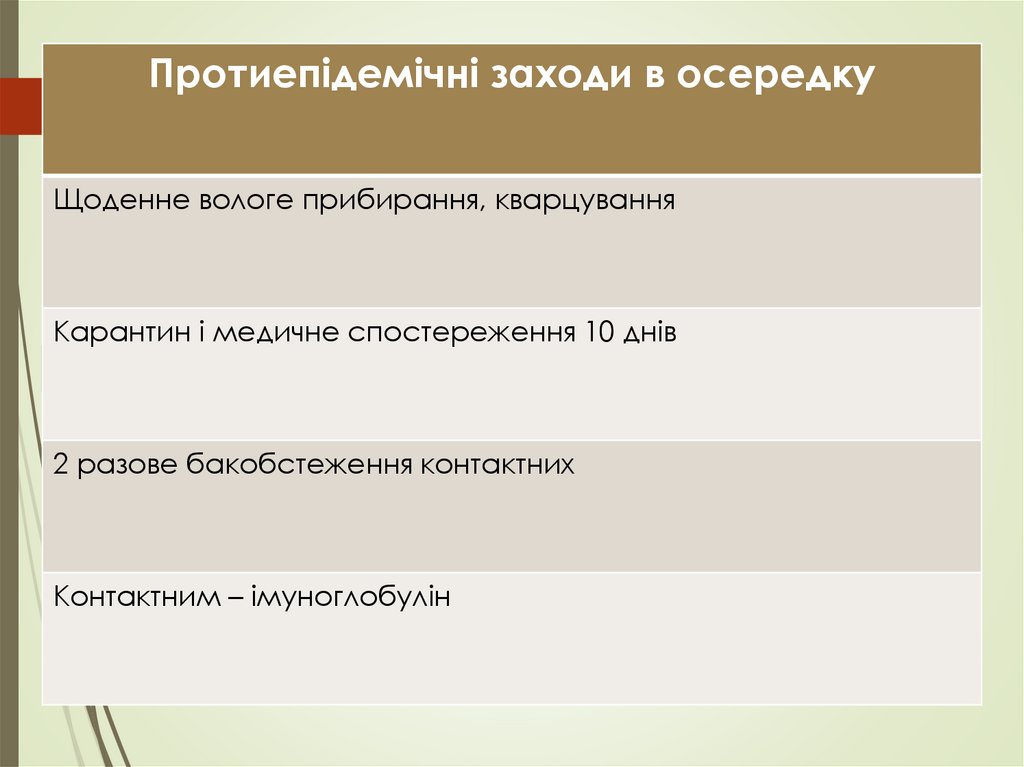 | Протиепідемічні заходи в осередку |
|---|
| Щоденне вологе прибирання, кварцування |
| Карантин і медичне спостереження 10 днів |
| 2 разове бакобстеження контактних |
| Контактним – імуноглобулін |